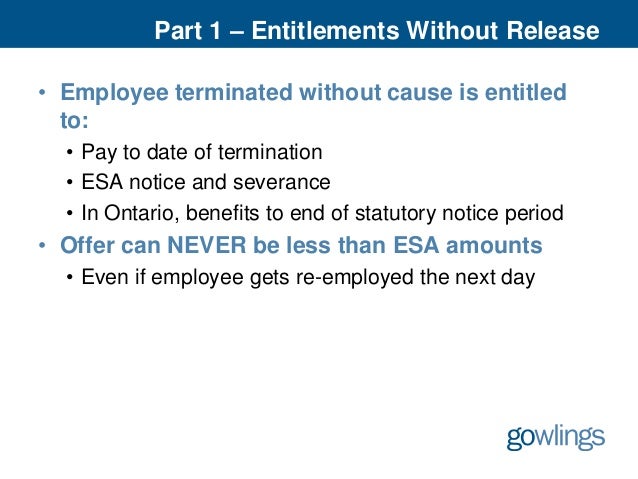 Part 1 – Entitlements Without Release

• Employee terminated without cause is entitled to:
  • Pay to date of termination
  • ESA notice and severance
  • In Ontario, benefits to end of statutory notice period
• Offer can NEVER be less than ESA amounts
  • Even if employee gets re-employed the next day

gowlings